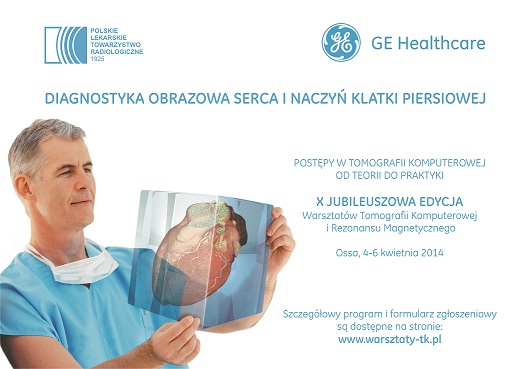 POLSKIE LEKARSKIE TOWARZYSTWO RADIOLOGICZNE 1925

GE Healthcare

DIAGNOSTYKA OBRAZOWA SERCA I NACZYŃ KLATKI PIERSIOWEJ

POSTĘPY W TOMOGRAFII KOMPUTEROWEJ
OD TEORII DO PRAKTYKI

X JUBILEUSZOWA EDYCJA
Warsztatów Tomografii Komputerowej i Rezonansu Magnetycznego

Ossa, 4-6 kwietnia 2014

Szczegółowy program i formularz zgłoszeniowy są dostępne na stronie:
www.warsztaty-tk.pl